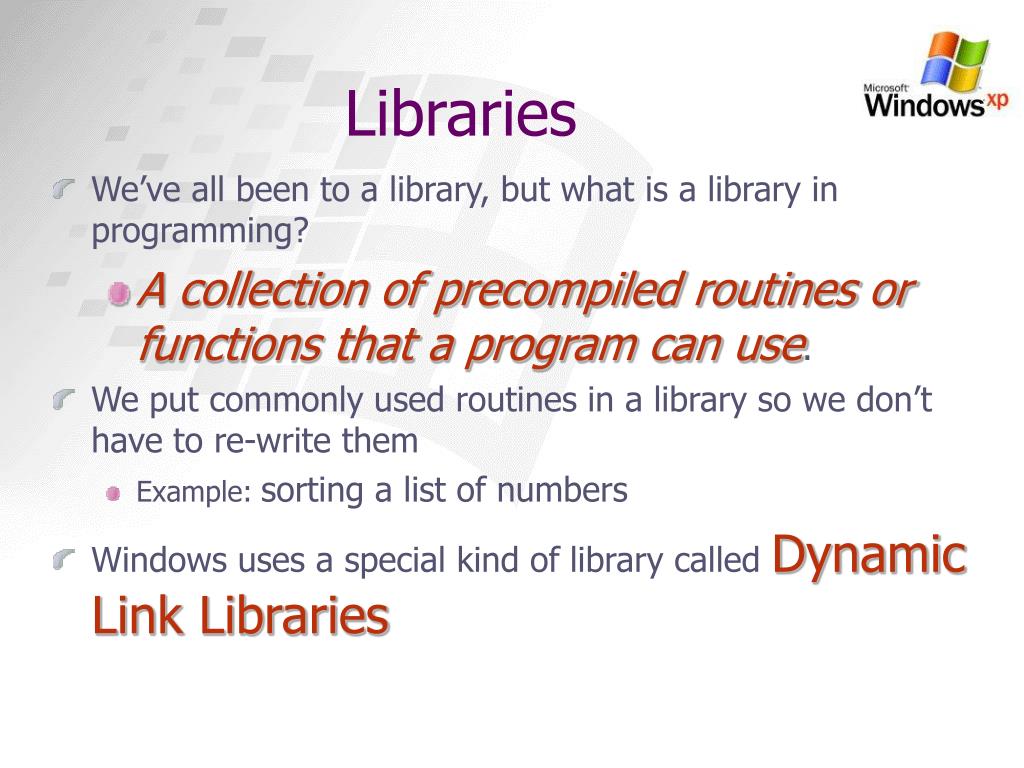 Libraries

Microsoft Windows xp

We've all been to a library, but what is a library in programming?

A collection of precompiled routines or functions that a program can use.

We put commonly used routines in a library so we don't have to re-write them

Example: sorting a list of numbers

Windows uses a special kind of library called Dynamic Link Libraries